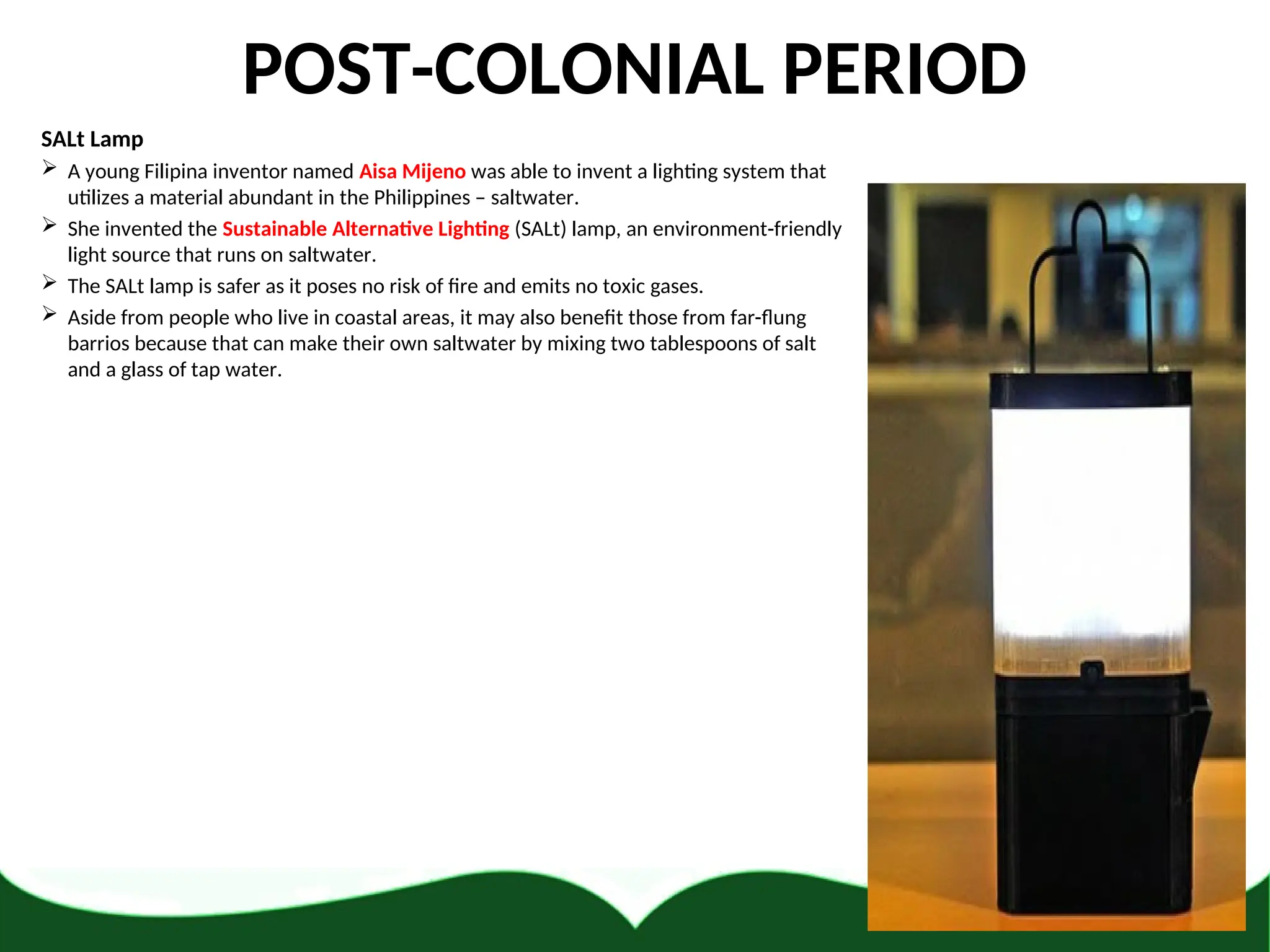 POST-COLONIAL PERIOD

SALt Lamp

➢ A young Filipina inventor named Aisa Mijeno was able to invent a lighting system that utilizes a material abundant in the Philippines – saltwater.

➢ She invented the Sustainable Alternative Lighting (SALt) lamp, an environment-friendly light source that runs on saltwater.

➢ The SALt lamp is safer as it poses no risk of fire and emits no toxic gases.

➢ Aside from people who live in coastal areas, it may also benefit those from far-flung barrios because that can make their own saltwater by mixing two tablespoons of salt and a glass of tap water.